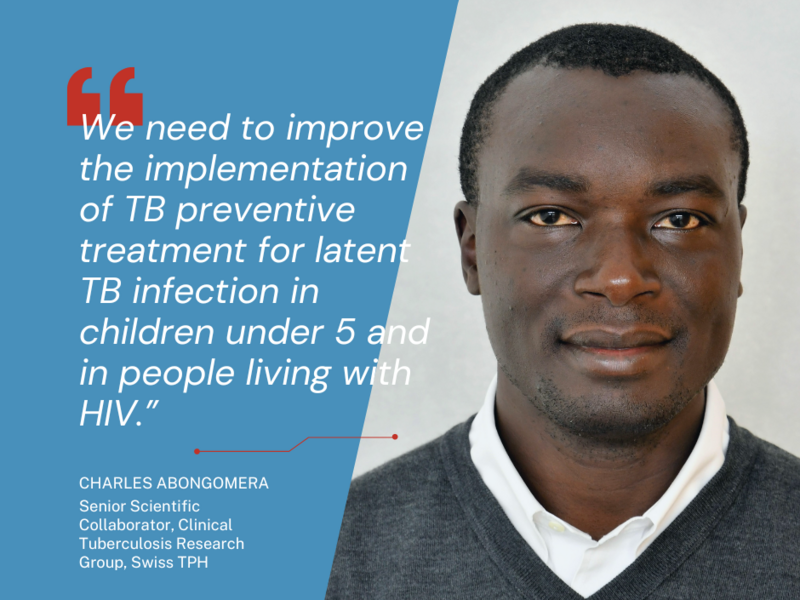 “We need to improve the implementation of TB preventive treatment for latent TB infection in children under 5 and in people living with HIV.”

CHARLES ABONGOMERA
Senior Scientific Collaborator, Clinical Tuberculosis Research Group, Swiss TPH